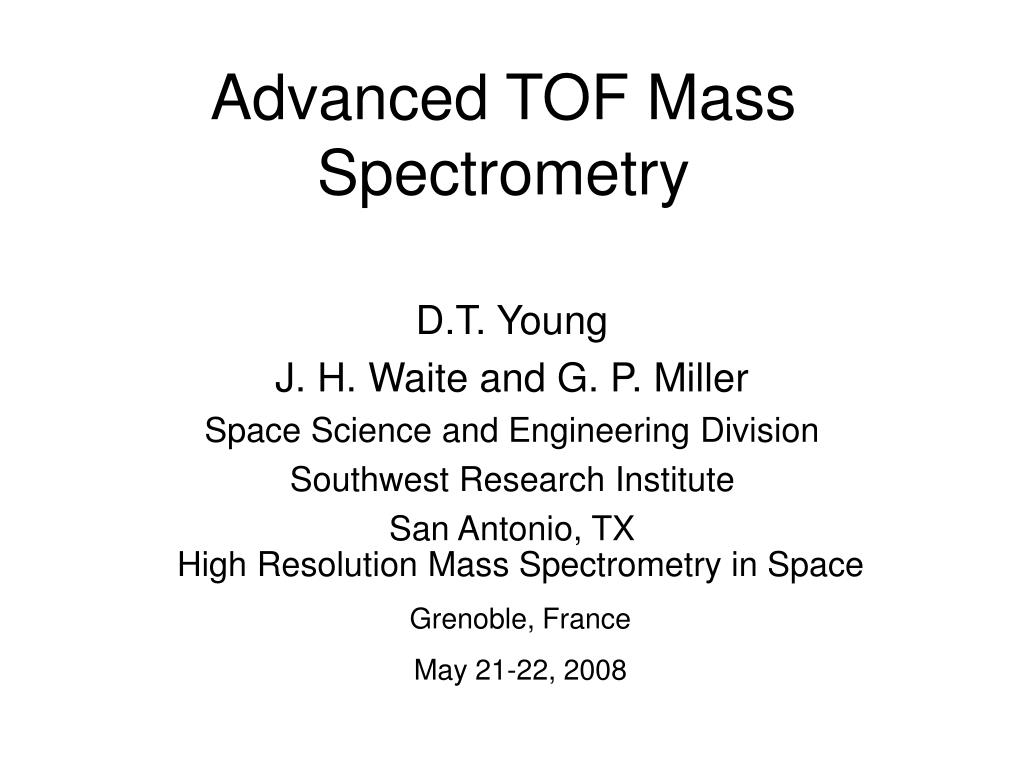 Advanced TOF Mass Spectrometry

D.T. Young
J. H. Waite and G. P. Miller
Space Science and Engineering Division
Southwest Research Institute
San Antonio, TX
High Resolution Mass Spectrometry in Space
Grenoble, France
May 21-22, 2008